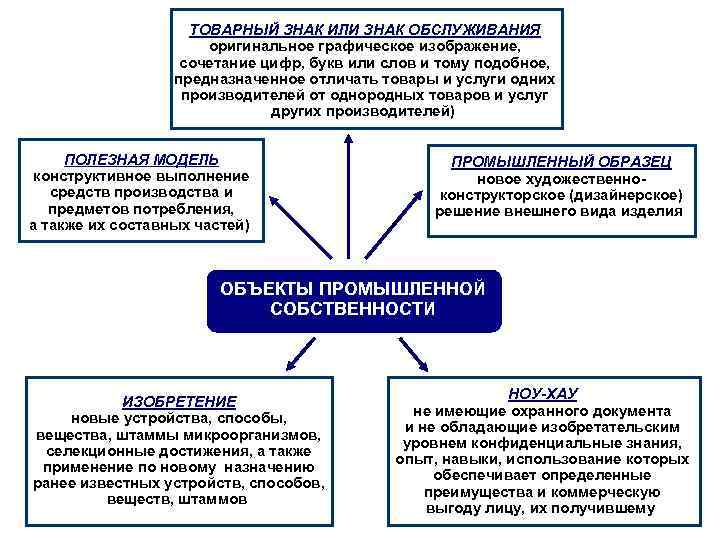 ТОВАРНЫЙ ЗНАК ИЛИ ЗНАК ОБСЛУЖИВАНИЯ
оригинальное графическое изображение, сочетание цифр, букв или слов и тому подобное, предназначенное отличать товары и услуги одних производителей от однородных товаров и услуг других производителей)

ПОЛЕЗНАЯ МОДЕЛЬ
конструктивное выполнение средств производства и предметов потребления, а также их составных частей)

ПРОМЫШЛЕННЫЙ ОБРАЗЕЦ
новое художественно-конструкторское (дизайнерское) решение внешнего вида изделия

ОБЪЕКТЫ ПРОМЫШЛЕННОЙ СОБСТВЕННОСТИ

ИЗОБРЕТЕНИЕ
новые устройства, способы, вещества, штаммы микроорганизмов, селекционные достижения, а также применение по новому назначению ранее известных устройств, способов, веществ, штаммов

НОУ-ХАУ
не имеющие охранного документа и не обладающие изобретательским уровнем конфиденциальные знания, опыт, навыки, использование которых обеспечивает определенные преимущества и коммерческую выгоду лицу, их получившему